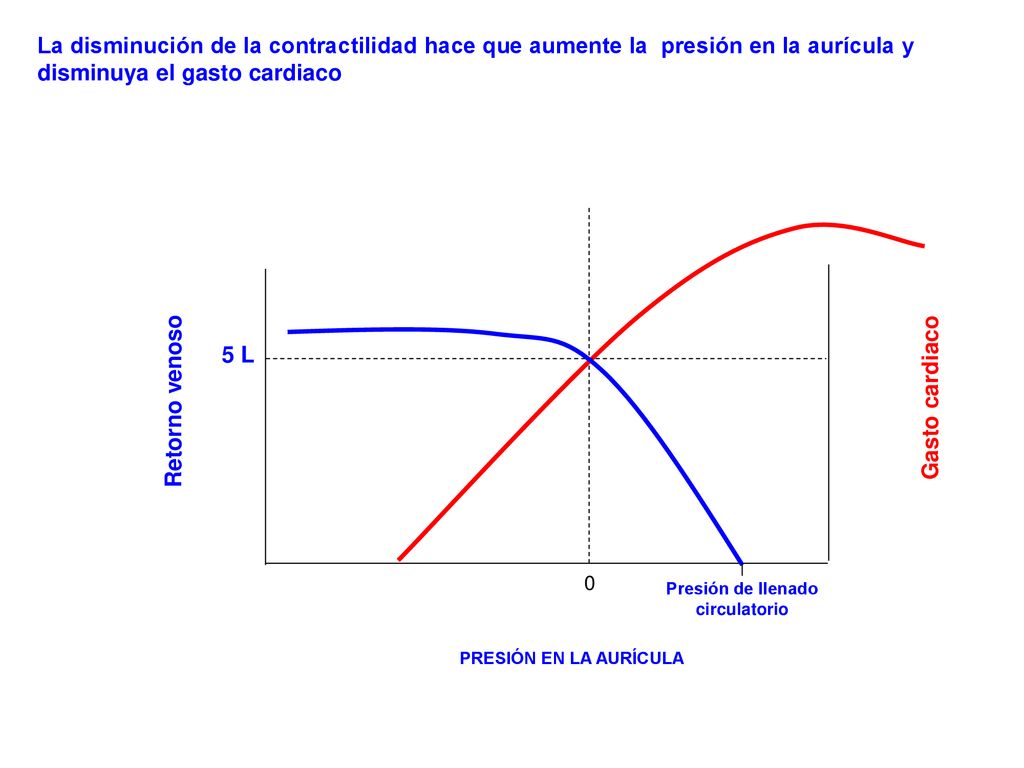 La disminución de la contractilidad hace que aumente la presión en la aurícula y disminuya el gasto cardiaco

Retorno venoso

5 L

Gasto cardiaco

0

Presión de llenado circulatorio

PRESIÓN EN LA AURÍCULA